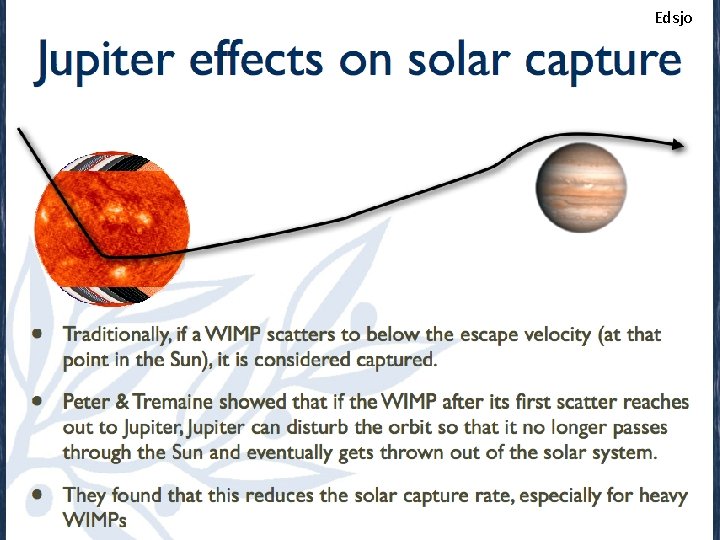 Edsjo

Jupiter effects on solar capture

• Traditionally, if a WIMP scatters to below the escape velocity (at that point in the Sun), it is considered captured.

• Peter & Tremaine showed that if the WIMP after its first scatter reaches out to Jupiter, Jupiter can disturb the orbit so that it no longer passes through the Sun and eventually gets thrown out of the solar system.

• They found that this reduces the solar capture rate, especially for heavy WIMPs